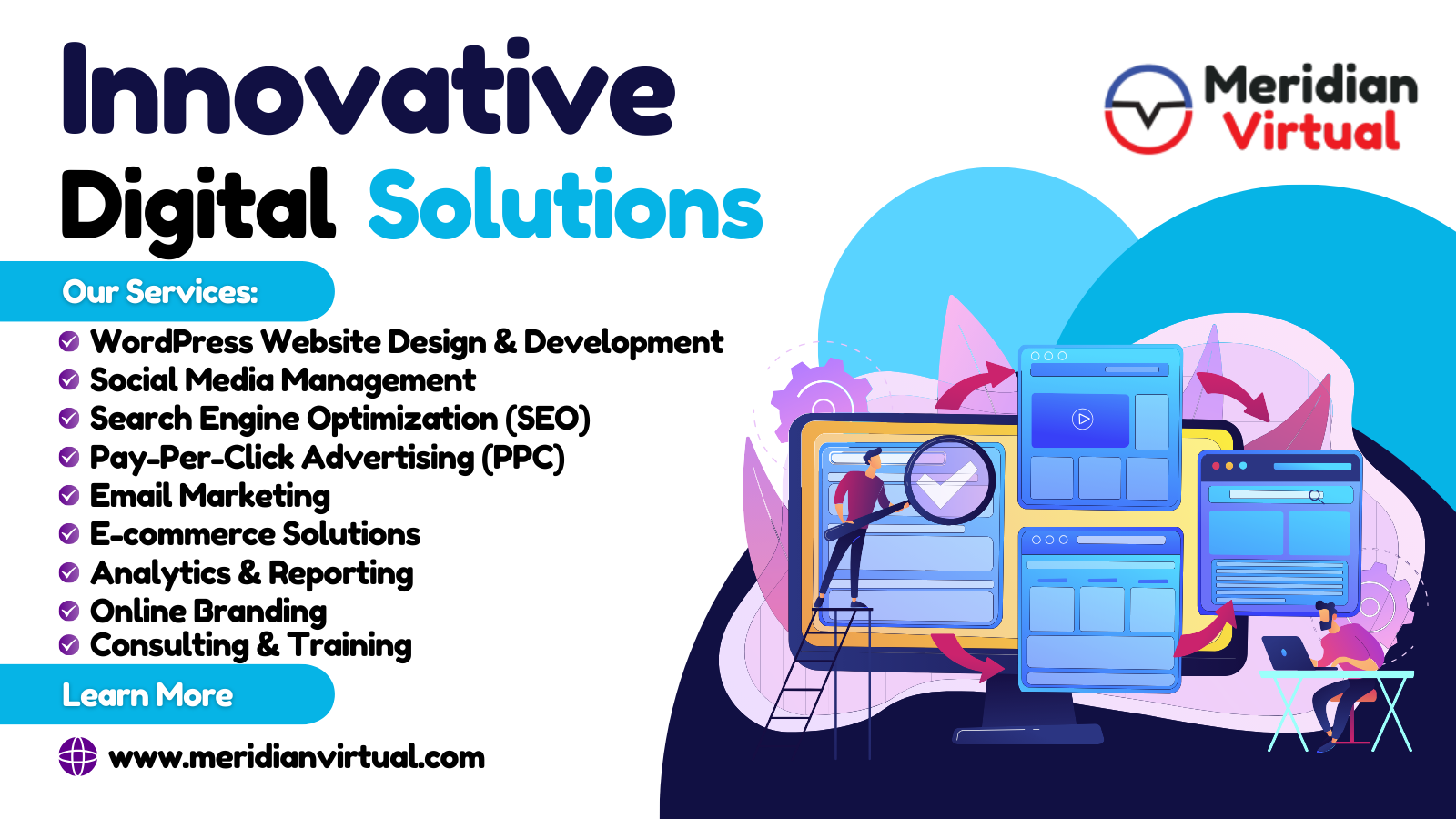 Innovative Digital Solutions

Meridian Virtual

Our Services:

WordPress Website Design & Development
Social Media Management
Search Engine Optimization (SEO)
Pay-Per-Click Advertising (PPC)
Email Marketing
E-commerce Solutions
Analytics & Reporting
Online Branding
Consulting & Training

Learn More

www.meridianvirtual.com